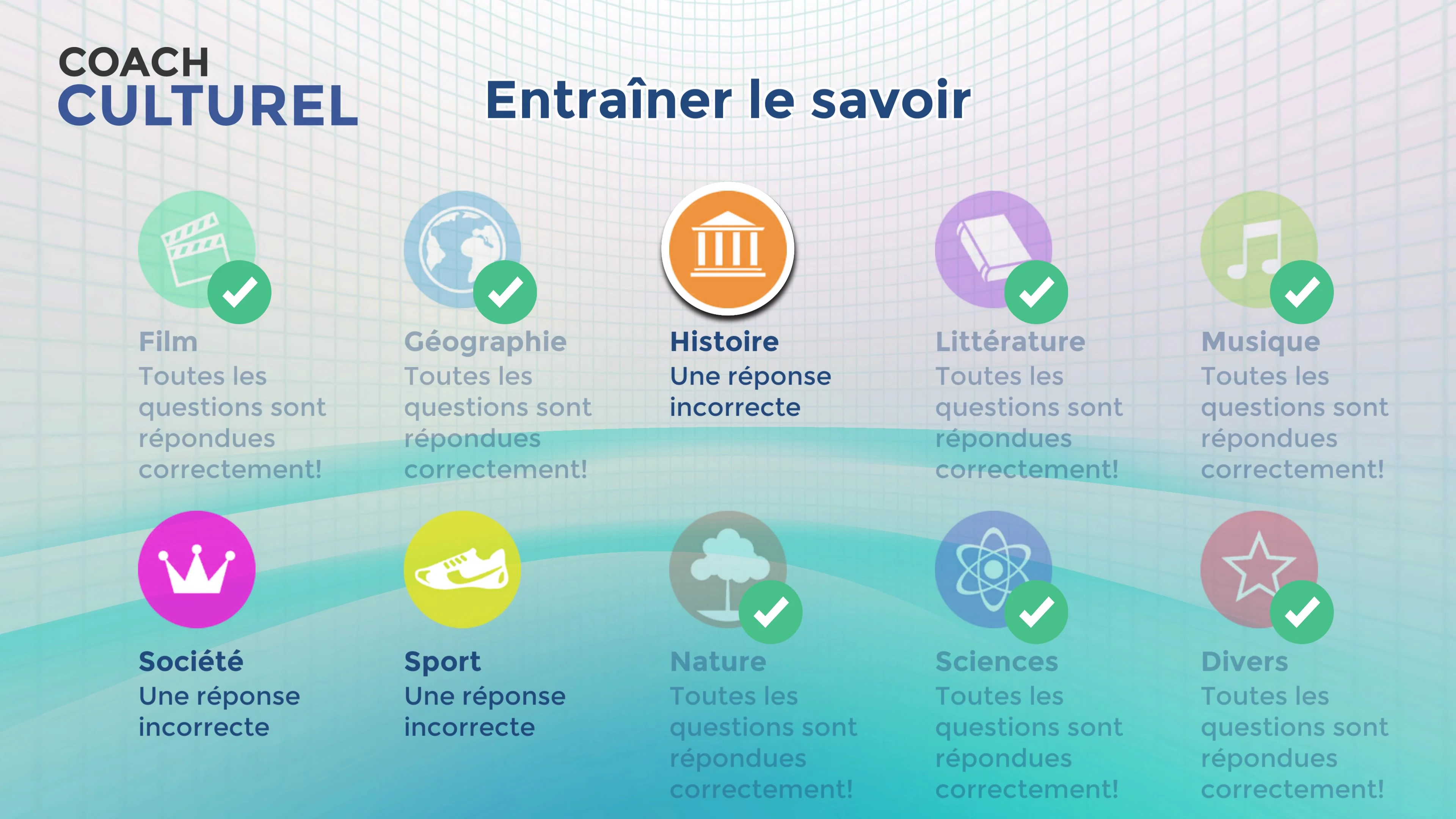 COACH
CULTUREL

Entraîner le savoir

Film
Toutes les questions sont répondues correctement!

Géographie
Toutes les questions sont répondues correctement!

Histoire
Une réponse incorrecte

Littérature
Toutes les questions sont répondues correctement!

Musique
Toutes les questions sont répondues correctement!

Société
Une réponse incorrecte

Sport
Une réponse incorrecte

Nature
Toutes les questions sont répondues correctement!

Sciences
Toutes les questions sont répondues correctement!

Divers
Toutes les questions sont répondues correctement!